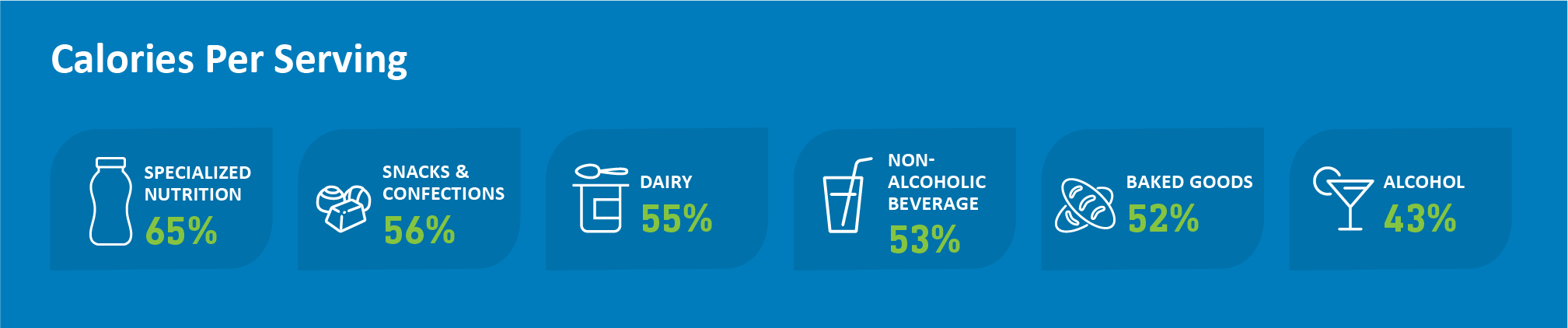 Calories Per Serving

SPECIALIZED NUTRITION 65%

SNACKS & CONFECTIONS 56%

DAIRY 55%

NON-ALCOHOLIC BEVERAGE 53%

BAKED GOODS 52%

ALCOHOL 43%